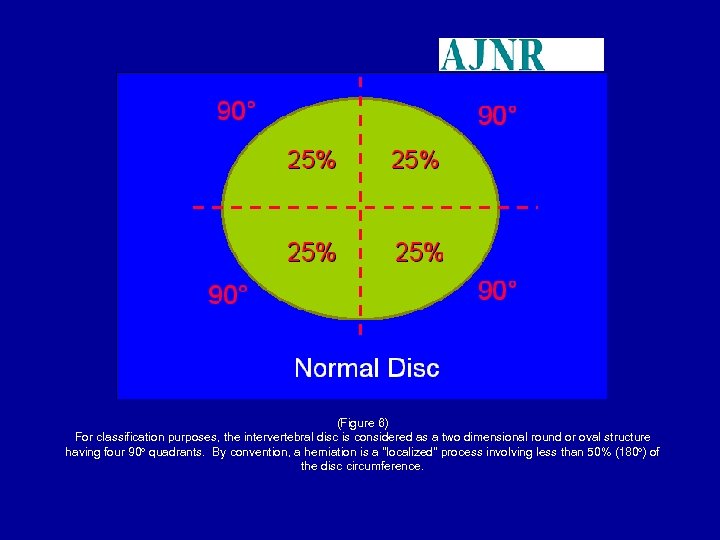 AJNR

90°

90°

25%

25%

25%

25%

90°

90°

Normal Disc

(Figure 6)
For classification purposes, the intervertebral disc is considered as a two dimensional round or oval structure having four 90° quadrants. By convention, a herniation is a "localized" process involving less than 50% (180°) of the disc circumference.